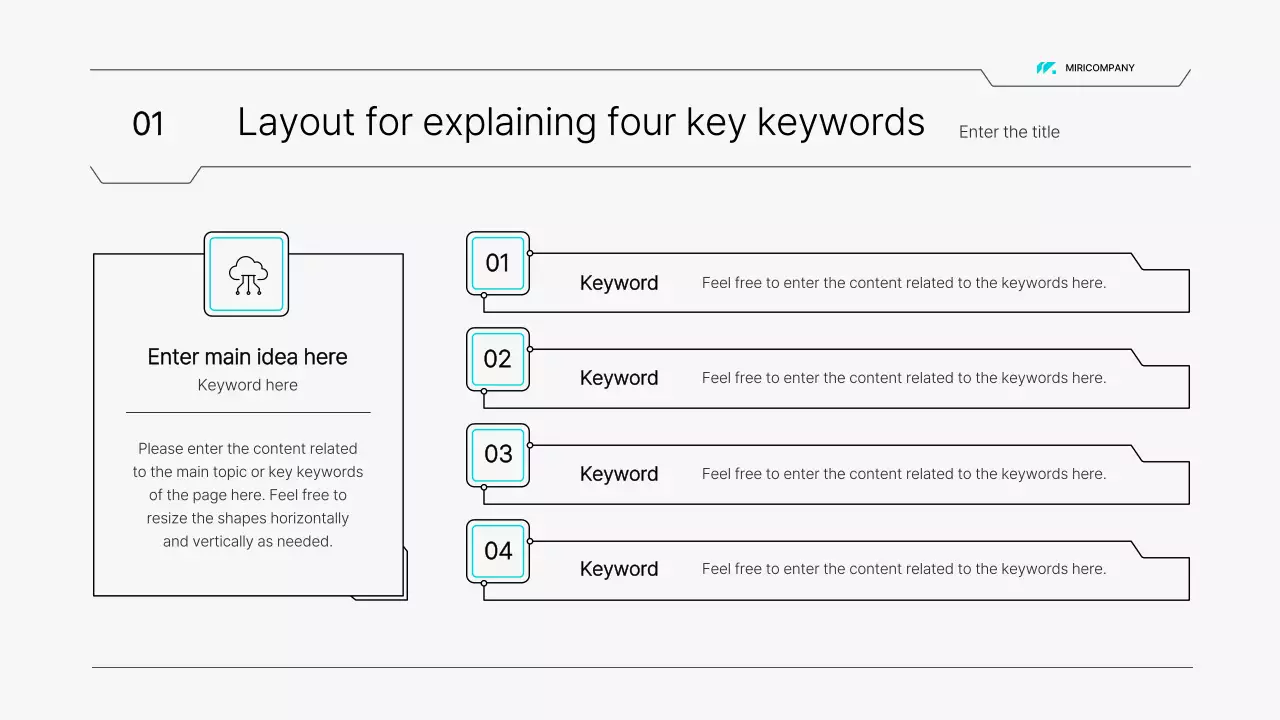 MIRICOMPANY

01 Layout for explaining four key keywords Enter the title

Enter main idea here
Keyword here

Please enter the content related to the main topic or key keywords of the page here. Feel free to resize the shapes horizontally and vertically as needed.

01 Keyword Feel free to enter the content related to the keywords here.

02 Keyword Feel free to enter the content related to the keywords here.

03 Keyword Feel free to enter the content related to the keywords here.

04 Keyword Feel free to enter the content related to the keywords here.